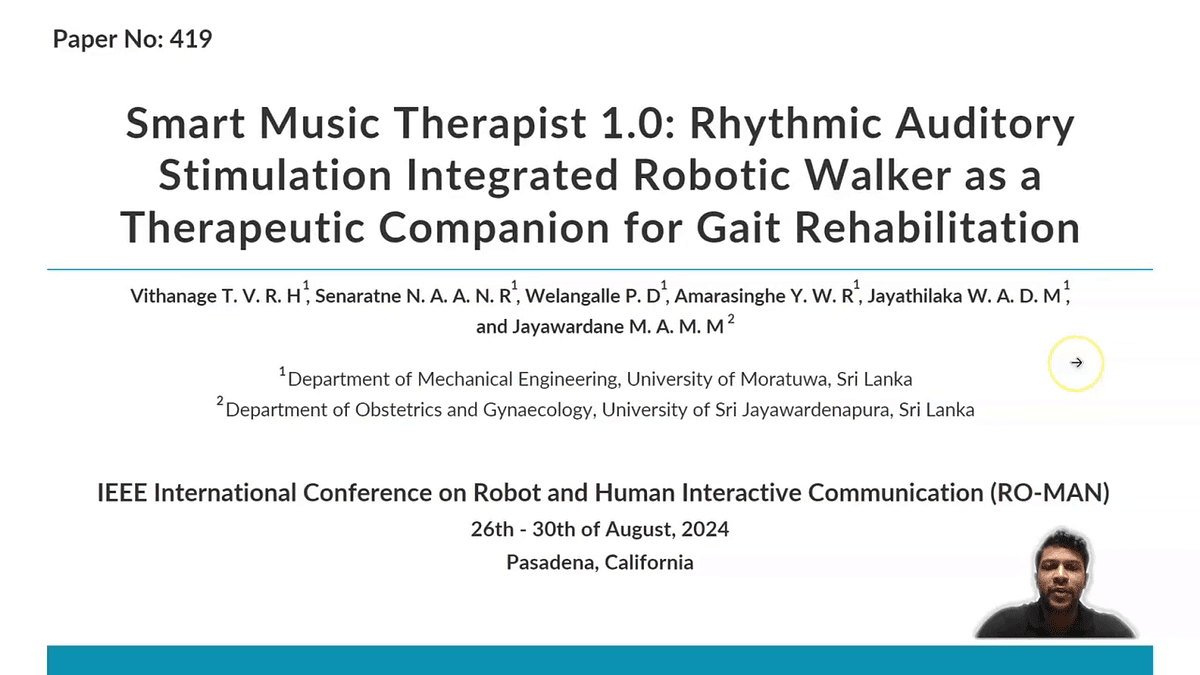 Paper No: 419

Smart Music Therapist 1.0: Rhythmic Auditory Stimulation Integrated Robotic Walker as a Therapeutic Companion for Gait Rehabilitation

Vithanage T. V. R. H$^1$, Senaratne N. A. A. N. R$^1$, Welangalle P. D$^1$, Amarasinghe Y. W. R$^1$, Jayathilaka W. A. D. M$^1$, and Jayawardane M. A. M. M$^2$

$^1$Department of Mechanical Engineering, University of Moratuwa, Sri Lanka
$^2$Department of Obstetrics and Gynaecology, University of Sri Jayawardenapura, Sri Lanka

IEEE International Conference on Robot and Human Interactive Communication (RO-MAN)
26th - 30th of August, 2024
Pasadena, California